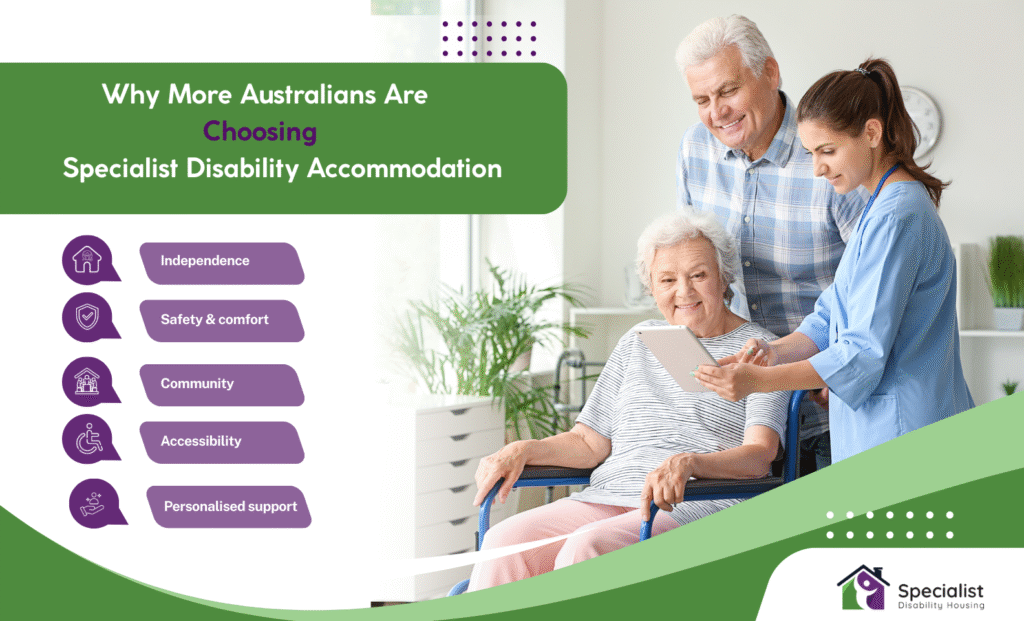 Why More Australians Are Choosing Specialist Disability Accommodation

Independence

Safety & comfort

Community

Accessibility

Personalised support

Specialist Disability Housing